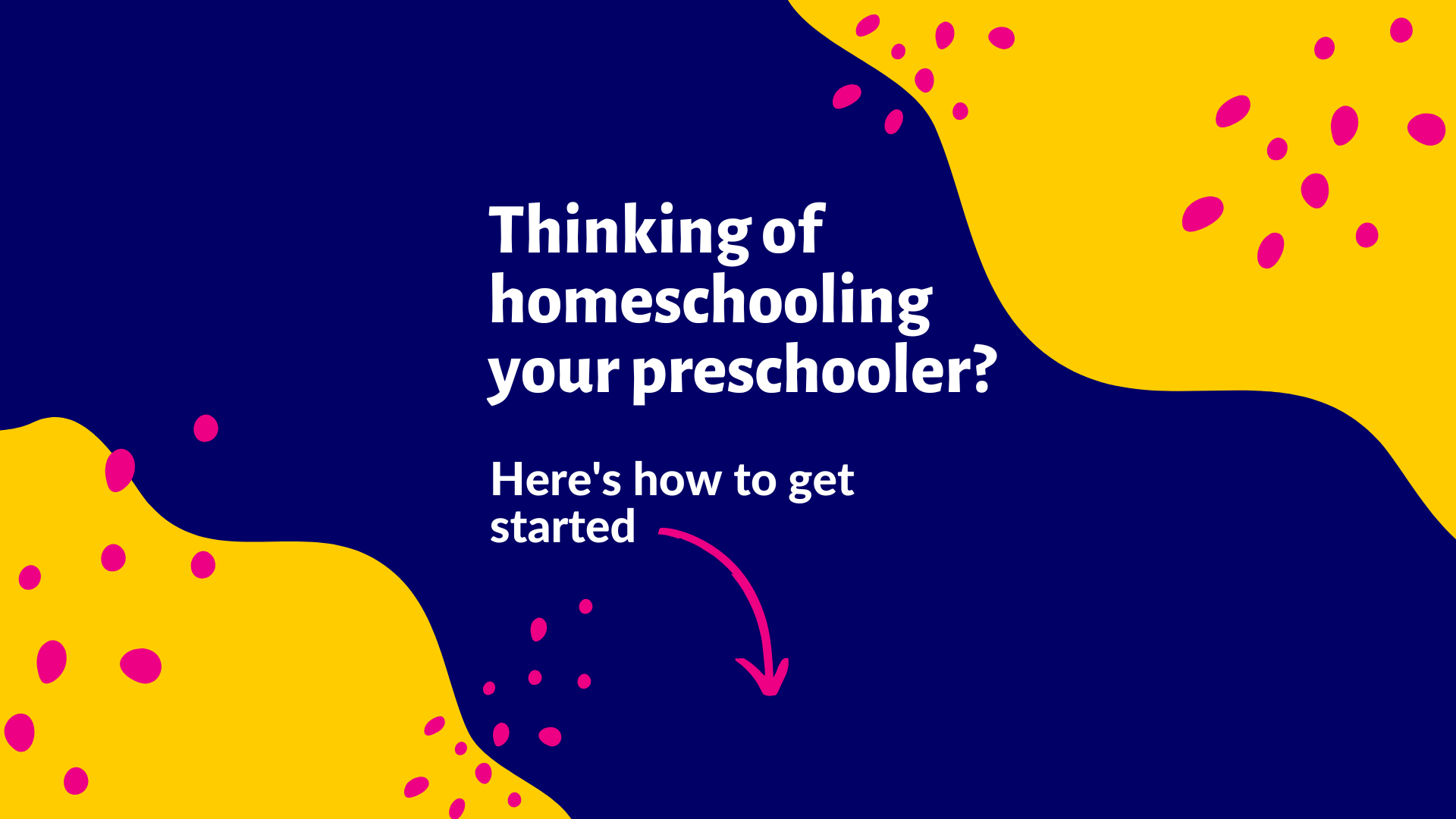 Thinking of homeschooling your preschooler?

Here's how to get started